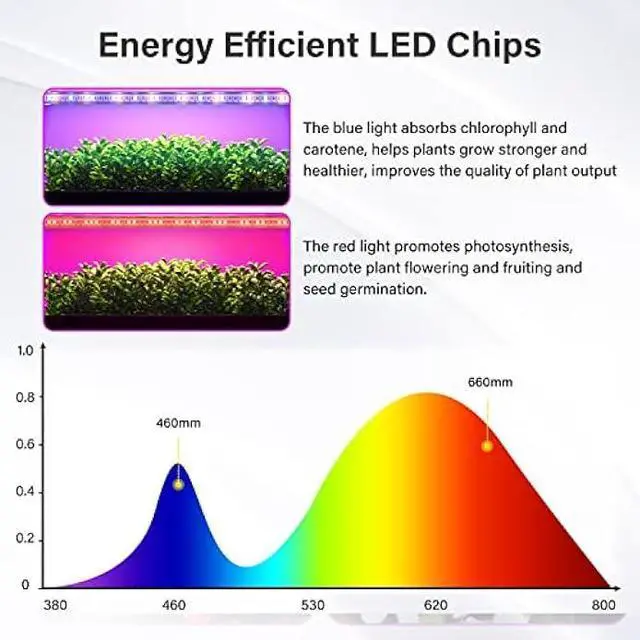 Energy Efficient LED Chips

The blue light absorbs chlorophyll and carotene, helps plants grow stronger and healthier, improves the quality of plant output

The red light promotes photosynthesis, promote plant flowering and fruiting and seed germination.

1.0
0.8
0.6
0.4
0.2
0

460mm
660mm

380
460
530
620
800